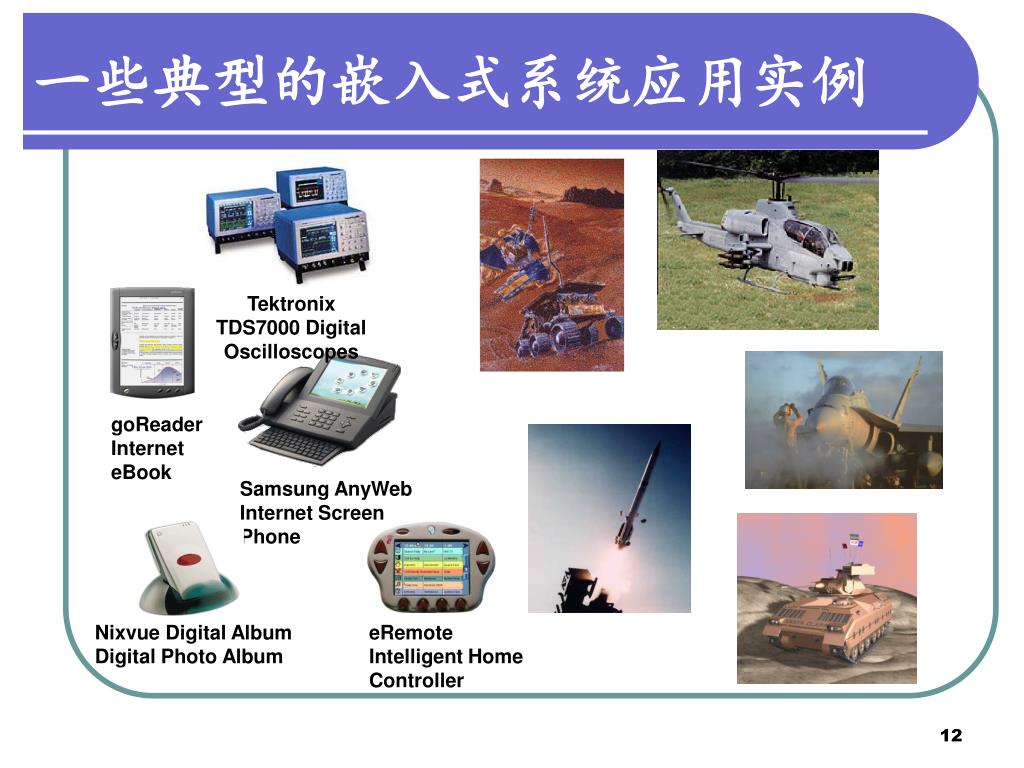 一些典型的嵌入式系统应用实例

Tektronix TDS7000 Digital Oscilloscopes

goReader Internet eBook

Samsung AnyWeb Internet Screen Phone

Nixvue Digital Album Digital Photo Album

eRemote Intelligent Home Controller

12